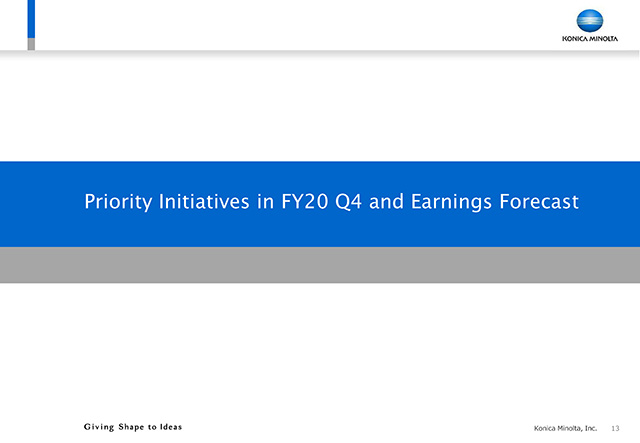 KONICA MINOLTA

Priority Initiatives in FY20 Q4 and Earnings Forecast

Giving Shape to Ideas

Konica Minolta, Inc. 13